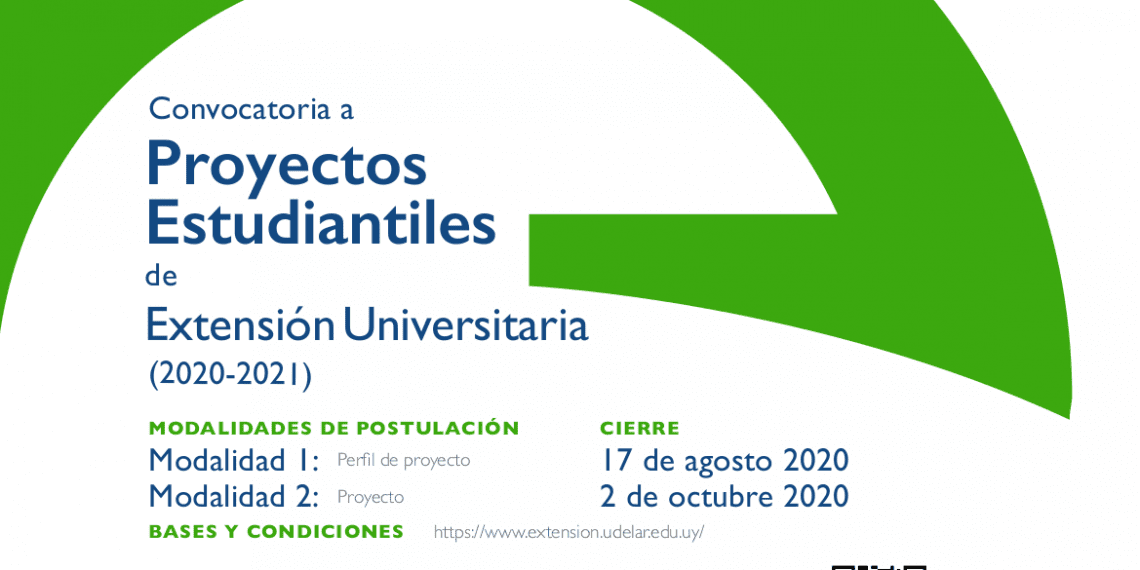 Convocatoria a
Proyectos Estudiantiles
de
Extensión Universitaria
(2020-2021)

MODALIDADES DE POSTULACIÓN
Modalidad 1: Perfil de proyecto
Modalidad 2: Proyecto

CIERRE
17 de agosto 2020
2 de octubre 2020

BASES Y CONDICIONES https://www.extension.udelar.edu.uy/